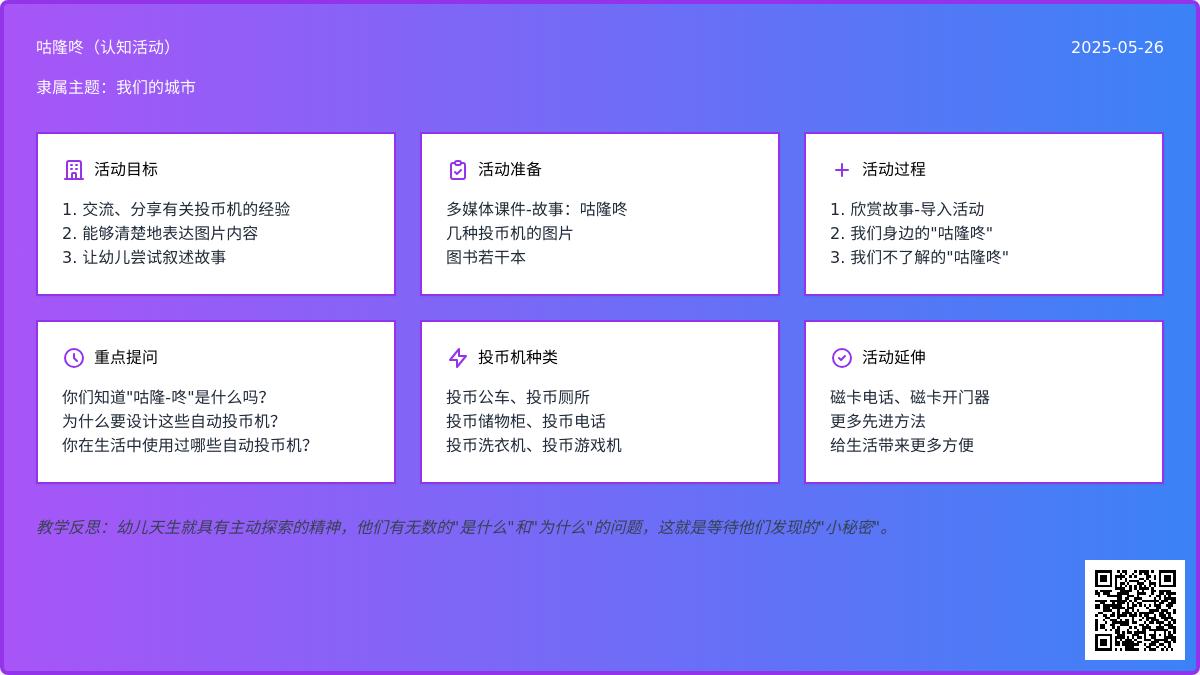 咕隆咚（认知活动）

2025-05-26

隶属主题：我们的城市

活动目标

1. 交流、分享有关投币机的经验
2. 能够清楚地表达图片内容
3. 让幼儿尝试叙述故事

活动准备

多媒体课件-故事：咕隆咚
几种投币机的图片
图书若干本

活动过程

1. 欣赏故事-导入活动
2. 我们身边的"咕隆咚"
3. 我们不了解的"咕隆咚"

重点提问

你们知道"咕隆-咚"是什么吗？
为什么要设计这些自动投币机？
你在生活中使用过哪些自动投币机？

投币机种类

投币公车、投币厕所
投币储物柜、投币电话
投币洗衣机、投币游戏机

活动延伸

磁卡电话、磁卡开门器
更多先进方法
给生活带来更多方便

教学反思：幼儿天生就具有主动探索的精神，他们有无数的"是什么"和"为什么"的问题，这就是等待他们发现的"小秘密"。